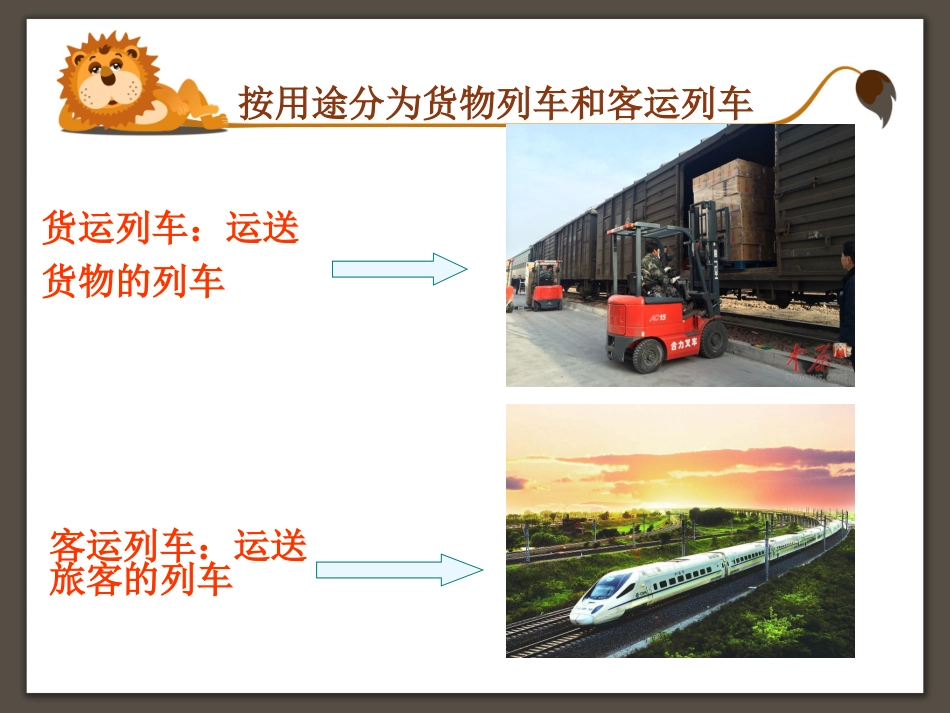 按用途分为货物列车和客运列车

货运列车：运送货物的列车

合力叉车

客运列车：运送旅客的列车